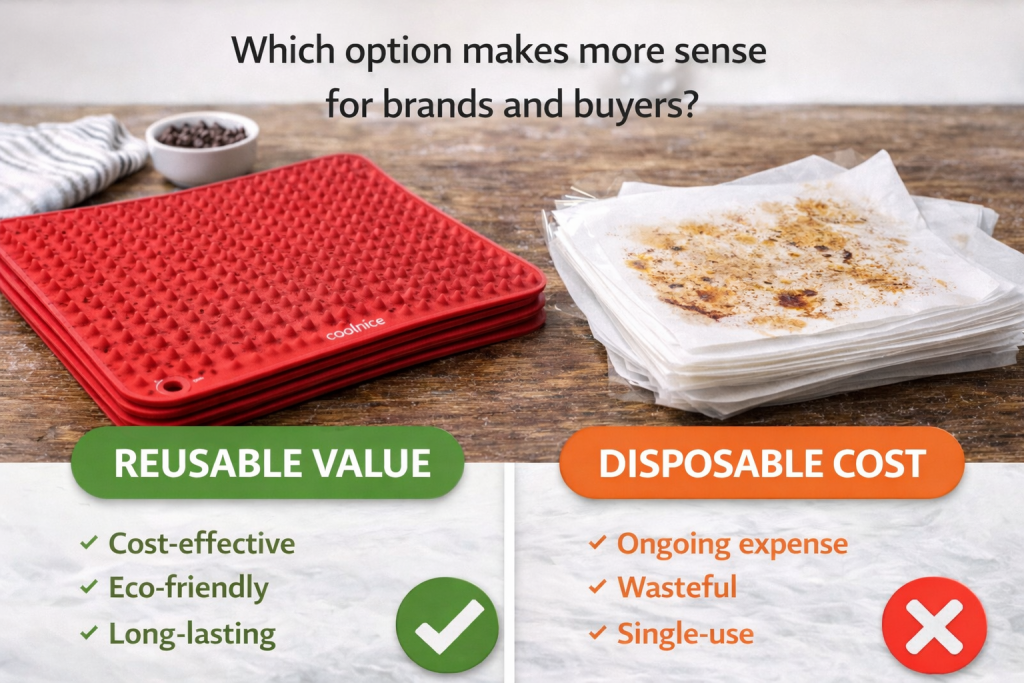 Which option makes more sense for brands and buyers?

coolnice

REUSABLE VALUE

✓ Cost-effective
✓ Eco-friendly
✓ Long-lasting

DISPOSABLE COST

✓ Ongoing expense
✓ Wasteful
✓ Single-use